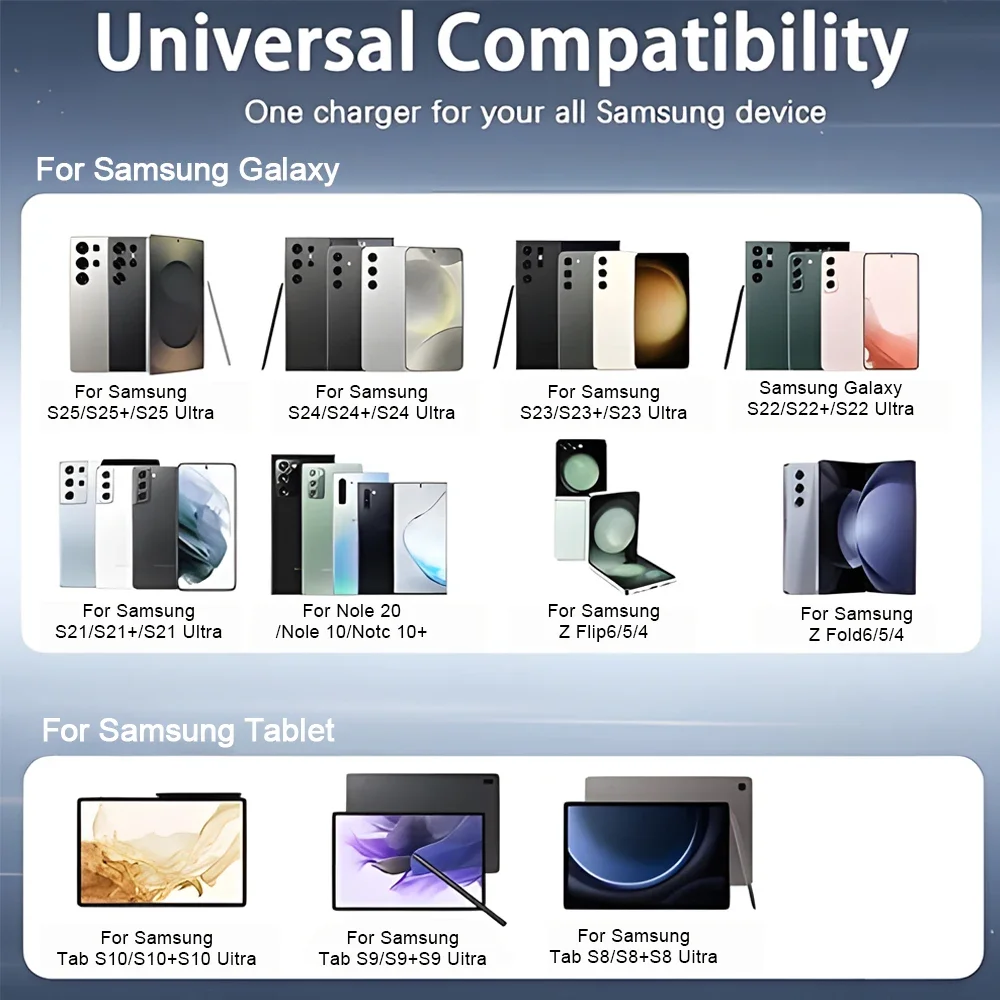 Universal Compatibility

One charger for your all Samsung device

For Samsung Galaxy

For Samsung
S25/S25+/S25 Ultra

For Samsung
S24/S24+/S24 Ultra

For Samsung
S23/S23+/S23 Ultra

Samsung Galaxy
S22/S22+/S22 Ultra

For Samsung
S21/S21+/S21 Ultra

For Nole 20
/Nole 10/Notc 10+

For Samsung
Z Flip6/5/4

For Samsung
Z Fold6/5/4

For Samsung Tablet

For Samsung
Tab S10/S10+S10 Uitra

For Samsung
Tab S9/S9+S9 Uitra

For Samsung
Tab S8/S8+S8 Uitra